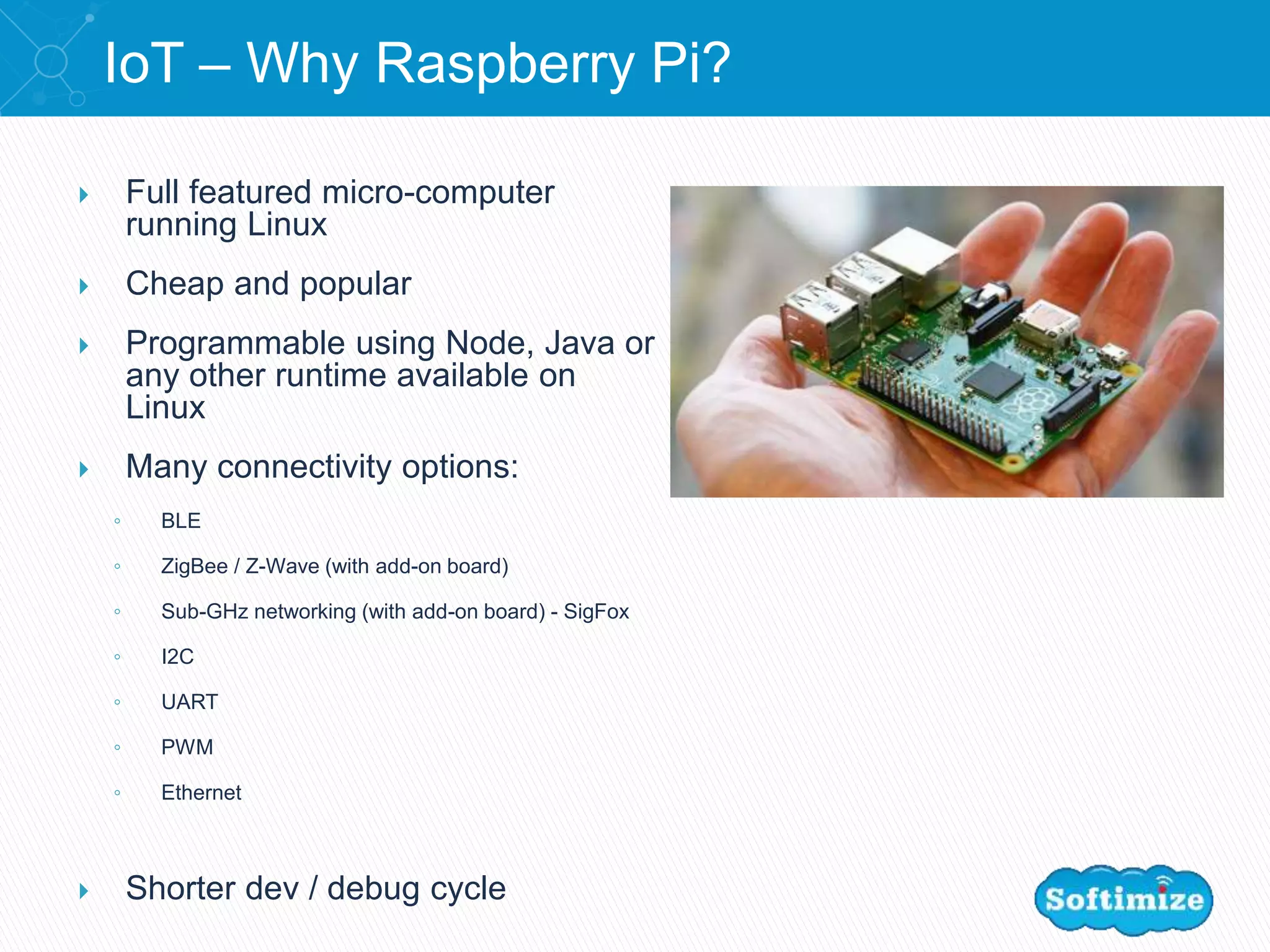 IoT – Why Raspberry Pi?

Full featured micro-computer running Linux

Cheap and popular

Programmable using Node, Java or any other runtime available on Linux

Many connectivity options:

BLE

ZigBee / Z-Wave (with add-on board)

Sub-GHz networking (with add-on board) - SigFox

I2C

UART

PWM

Ethernet

Shorter dev / debug cycle

Softimize